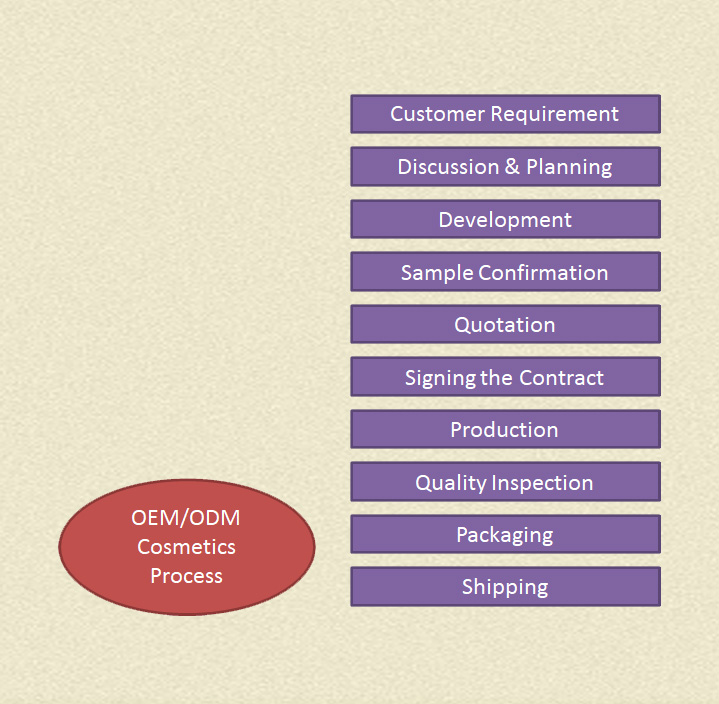 Customer Requirement

Discussion & Planning

Development

Sample Confirmation

Quotation

Signing the Contract

Production

Quality Inspection

Packaging

Shipping

OEM/ODM Cosmetics Process